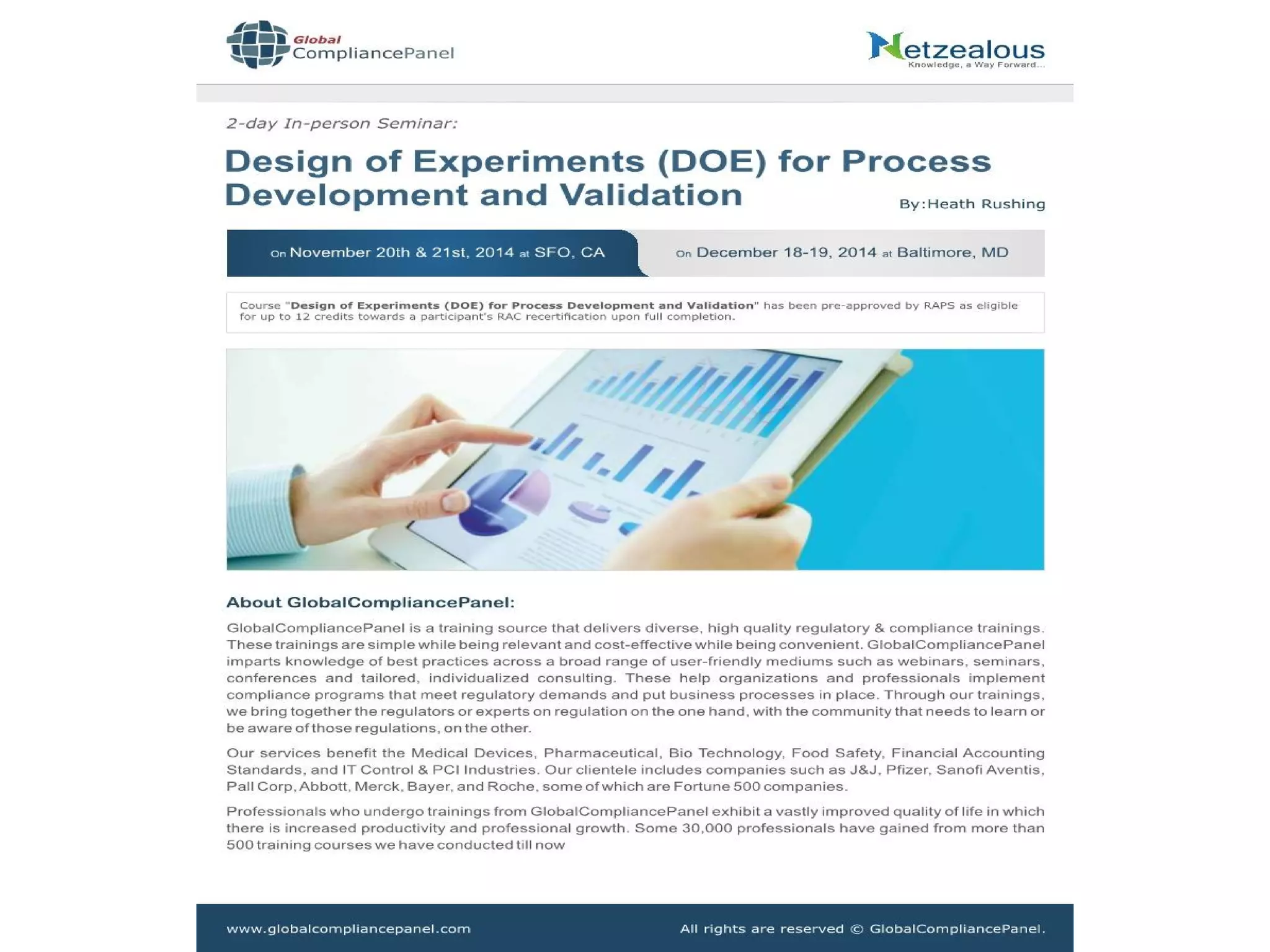 Global CompliancePanel

Netzealous
Knowledge, a Way Forward...

2-day In-person Seminar:

Design of Experiments (DOE) for Process Development and Validation

By:Heath Rushing

On November 20th & 21st, 2014 at SFO, CA

On December 18-19, 2014 at Baltimore, MD

Course "Design of Experiments (DOE) for Process Development and Validation" has been pre-approved by RAPS as eligible for up to 12 credits towards a participant's RAC recertification upon full completion.

About GlobalCompliancePanel:

GlobalCompliancePanel is a training source that delivers diverse, high quality regulatory & compliance trainings. These trainings are simple while being relevant and cost-effective while being convenient. GlobalCompliancePanel imparts knowledge of best practices across a broad range of user-friendly mediums such as webinars, seminars, conferences and tailored, individualized consulting. These help organizations and professionals implement compliance programs that meet regulatory demands and put business processes in place. Through our trainings, we bring together the regulators or experts on regulation on the one hand, with the community that needs to learn or be aware of those regulations, on the other.

Our services benefit the Medical Devices, Pharmaceutical, Bio Technology, Food Safety, Financial Accounting Standards, and IT Control & PCI Industries. Our clientele includes companies such as J&J, Pfizer, Sanofi Aventis, Pall Corp, Abbott, Merck, Bayer, and Roche, some of which are Fortune 500 companies.

Professionals who undergo trainings from GlobalCompliancePanel exhibit a vastly improved quality of life in which there is increased productivity and professional growth. Some 30,000 professionals have gained from more than 500 training courses we have conducted till now

www.globalcompliancepanel.com

All rights are reserved © GlobalCompliancePanel.